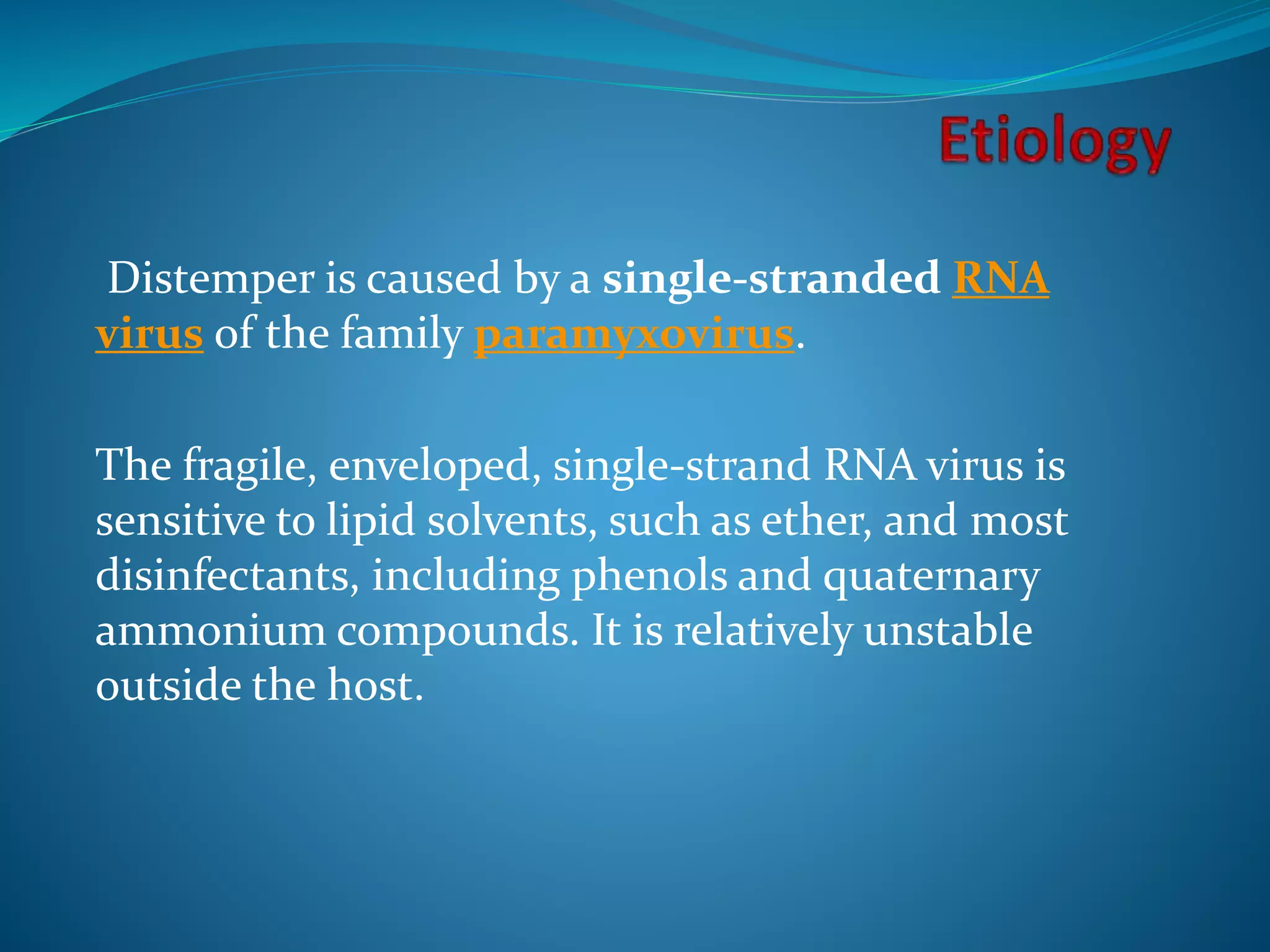 Etiology

Distemper is caused by a single-stranded RNA virus of the family paramyxovirus.

The fragile, enveloped, single-strand RNA virus is sensitive to lipid solvents, such as ether, and most disinfectants, including phenols and quaternary ammonium compounds. It is relatively unstable outside the host.